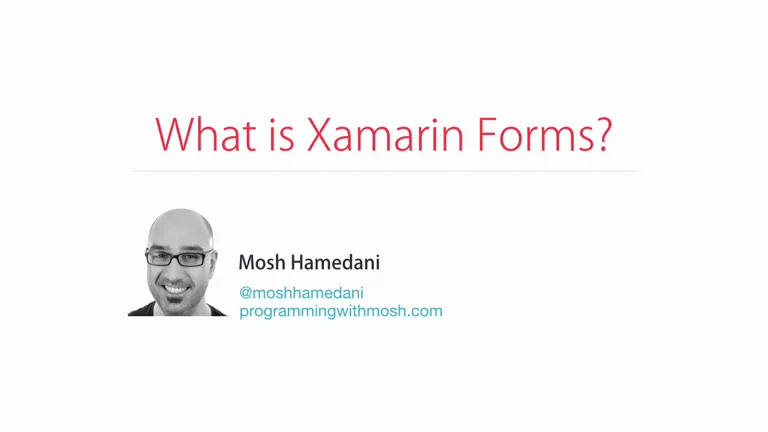 What is Xamarin Forms?

Mosh Hamedani

@moshhamedani
programmingwithmosh.com